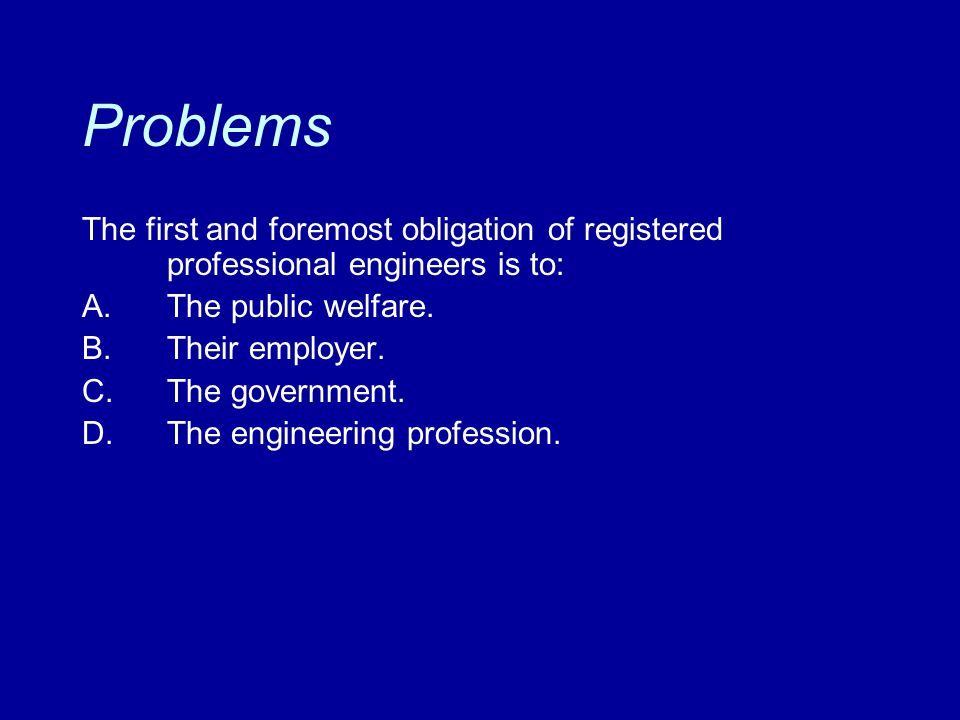 Problems

The first and foremost obligation of registered professional engineers is to:

A. The public welfare.

B. Their employer.

C. The government.

D. The engineering profession.